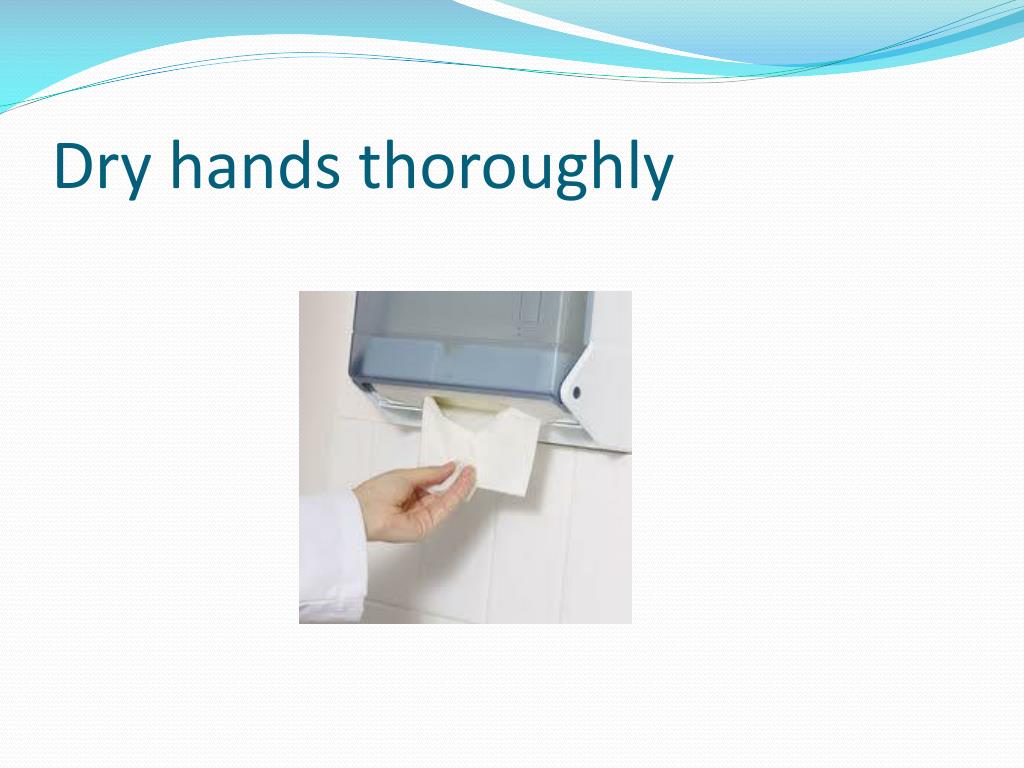 Dry hands thoroughly